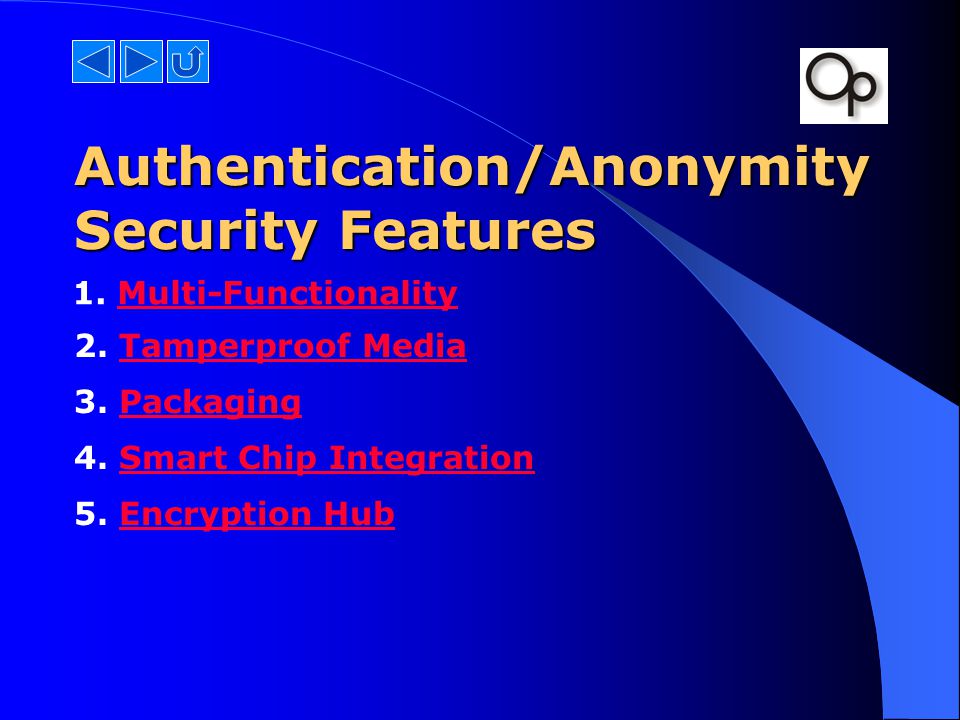 Op

Authentication/Anonymity Security Features

1. Multi-Functionality
2. Tamperproof Media
3. Packaging
4. Smart Chip Integration
5. Encryption Hub